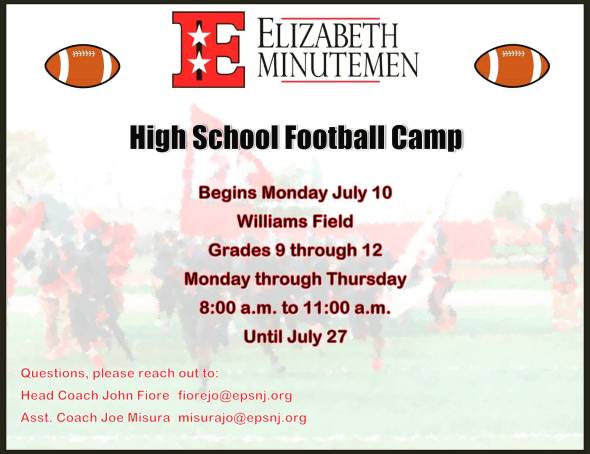 E ELIZABETH MINUTEMEN

High School Football Camp

Begins Monday July 10
Williams Field
Grades 9 through 12
Monday through Thursday
8:00 a.m. to 11:00 a.m.
Until July 27

Questions, please reach out to:
Head Coach John Fiore fiorejo@epsnj.org
Asst. Coach Joe Misura misurajo@epsnj.org